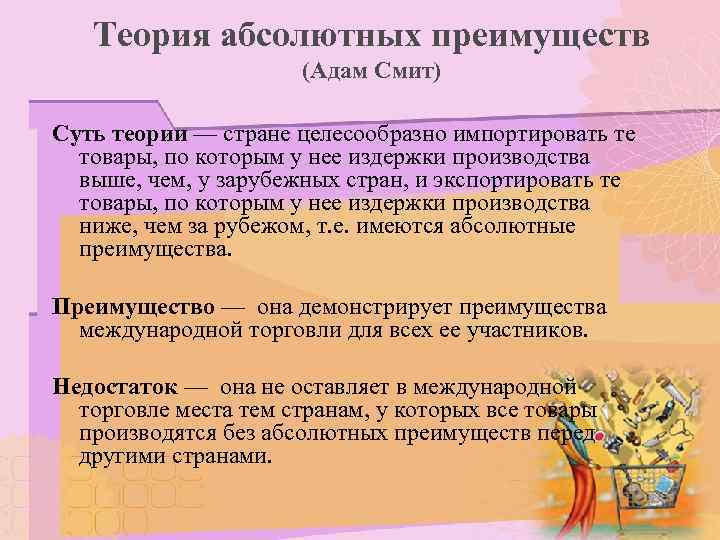 Теория абсолютных преимуществ
(Адам Смит)

Суть теории — стране целесообразно импортировать те товары, по которым у нее издержки производства выше, чем, у зарубежных стран, и экспортировать те товары, по которым у нее издержки производства ниже, чем за рубежом, т.е. имеются абсолютные преимущества.

Преимущество — она демонстрирует преимущества международной торговли для всех ее участников.

Недостаток — она не оставляет в международной торговле места тем странам, у которых все товары производятся без абсолютных преимуществ перед другими странами.